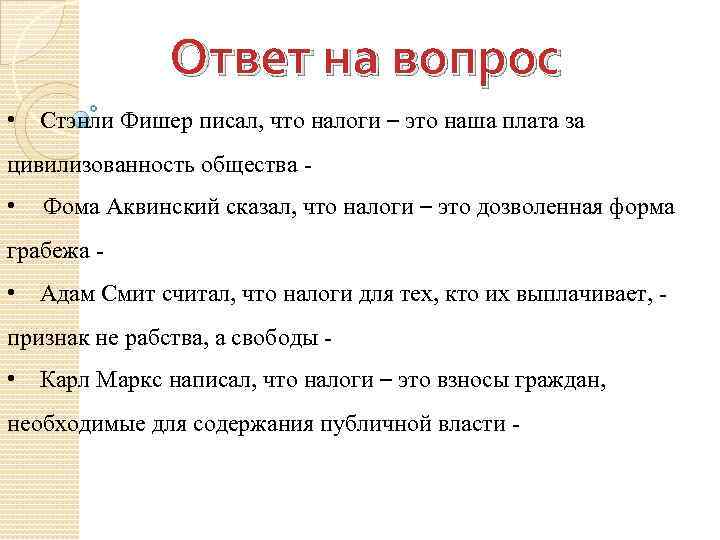 Ответ на вопрос

• Стэнли Фишер писал, что налоги – это наша плата за цивилизованность общества -

• Фома Аквинский сказал, что налоги – это дозволенная форма грабежа -

• Адам Смит считал, что налоги для тех, кто их выплачивает, - признак не рабства, а свободы -

• Карл Маркс написал, что налоги – это взносы граждан, необходимые для содержания публичной власти -